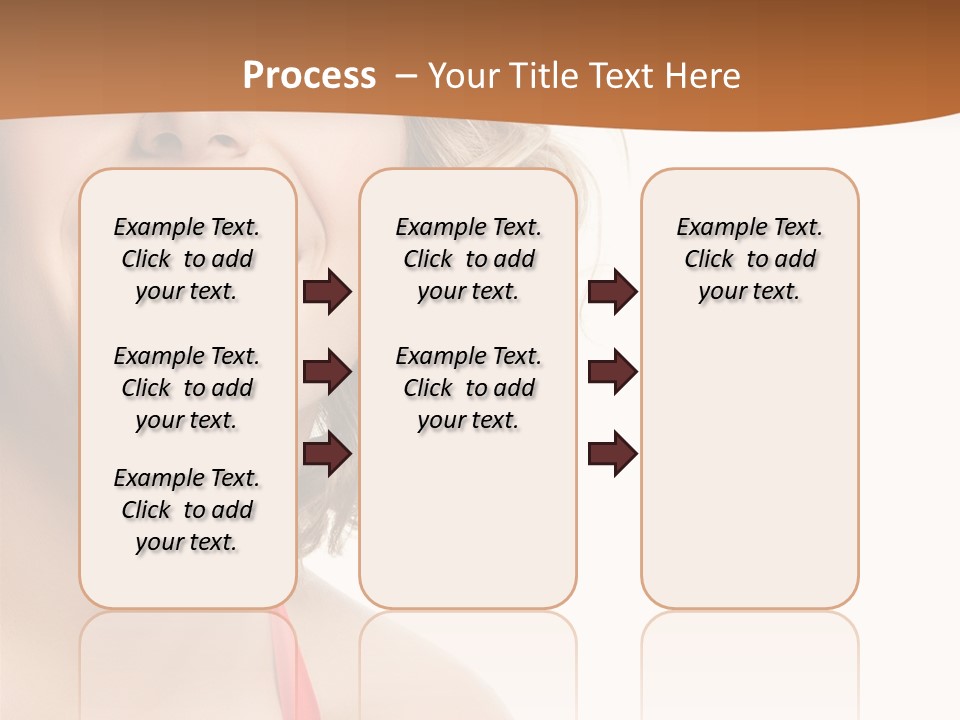 Process – Your Title Text Here

Example Text. Click to add your text.

Example Text. Click to add your text.

Example Text. Click to add your text.

Example Text. Click to add your text.

Example Text. Click to add your text.

Example Text. Click to add your text.